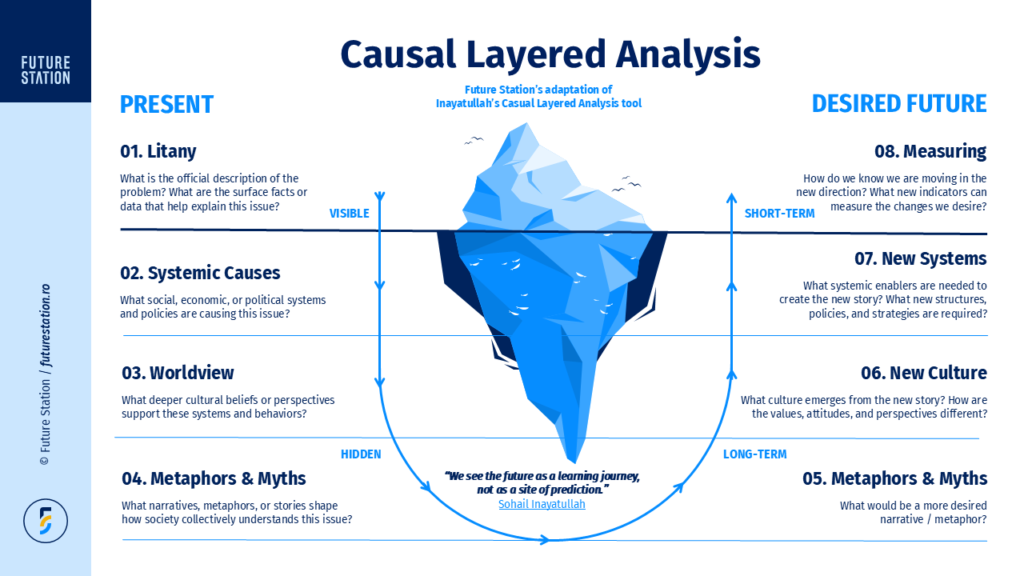 FUTURE STATION

© Future Station / futurestation.ro

Causal Layered Analysis

Future Station's adaptation of Inayatullah's Casual Layered Analysis tool

PRESENT

01. Litany

What is the official description of the problem? What are the surface facts or data that help explain this issue?

VISIBLE

02. Systemic Causes

What social, economic, or political systems and policies are causing this issue?

03. Worldview

What deeper cultural beliefs or perspectives support these systems and behaviors?

HIDDEN

04. Metaphors & Myths

What narratives, metaphors, or stories shape how society collectively understands this issue?

"We see the future as a learning journey, not as a site of prediction."
Sohail Inayatullah

DESIRED FUTURE

08. Measuring

How do we know we are moving in the new direction? What new indicators can measure the changes we desire?

SHORT-TERM

07. New Systems

What systemic enablers are needed to create the new story? What new structures, policies, and strategies are required?

06. New Culture

What culture emerges from the new story? How are the values, attitudes, and perspectives different?

LONG-TERM

05. Metaphors & Myths

What would be a more desired narrative / metaphor?